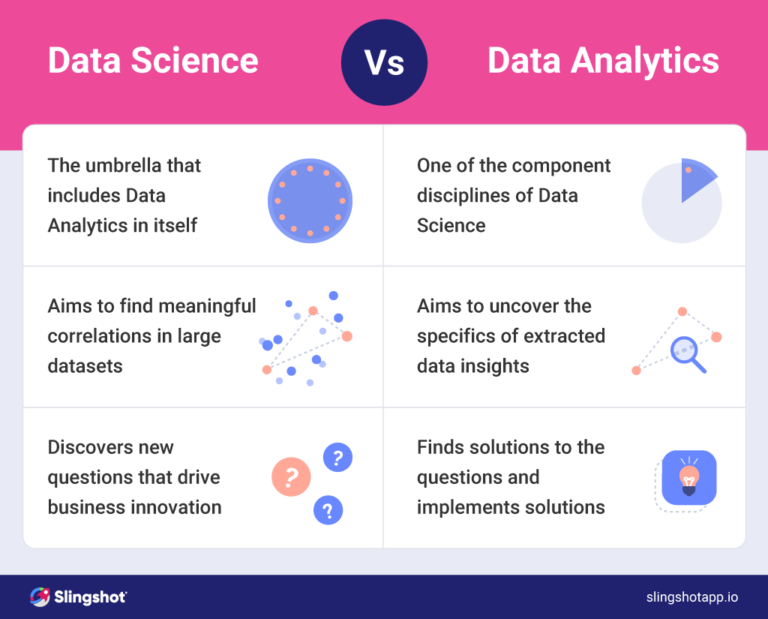 Data Science Vs Data Analytics

| Data Science | Data Analytics |
|---|---|
| The umbrella that includes Data Analytics in itself | One of the component disciplines of Data Science |
| Aims to find meaningful correlations in large datasets | Aims to uncover the specifics of extracted data insights |
| Discovers new questions that drive business innovation | Finds solutions to the questions and implements solutions |

? ? ?

Slingshot

slingshotapp.io